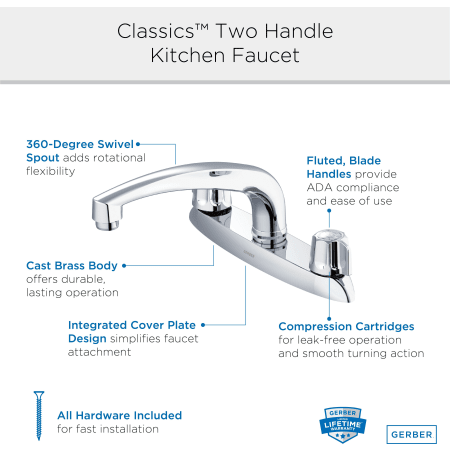 Classics™ Two Handle Kitchen Faucet

360-Degree Swivel Spout adds rotational flexibility

Fluted, Blade Handles provide ADA compliance and ease of use

GERBER

Cast Brass Body offers durable, lasting operation

Integrated Cover Plate Design simplifies faucet attachment

Compression Cartridges for leak-free operation and smooth turning action

All Hardware Included for fast installation

GERBER LIFETIME WARRANTY

GERBER